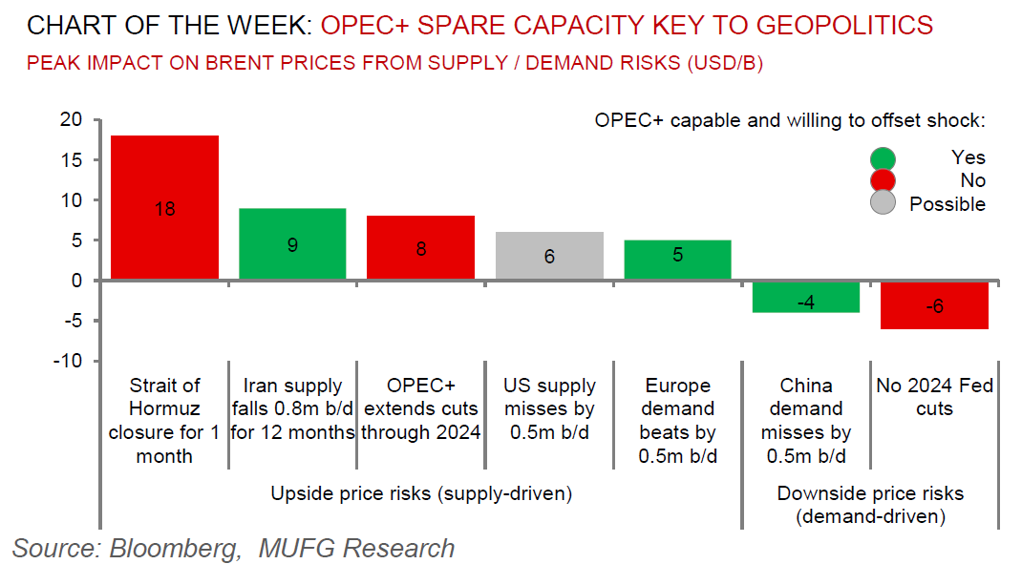 CHART OF THE WEEK: OPEC+ SPARE CAPACITY KEY TO GEOPOLITICS

PEAK IMPACT ON BRENT PRICES FROM SUPPLY / DEMAND RISKS (USD/B)

OPEC+ capable and willing to offset shock:
Yes
No
Possible

20
15
10
5
0
-5
-10

18
9
8
6
5
-4
-6

Strait of Hormuz closure for 1 month

Iran supply falls 0.8m b/d for 12 months

OPEC+ extends cuts through 2024

US supply misses by 0.5m b/d

Europe demand beats by 0.5m b/d

China demand misses by 0.5m b/d

No 2024 Fed cuts

Upside price risks (supply-driven)

Downside price risks (demand-driven)

Source: Bloomberg, MUFG Research